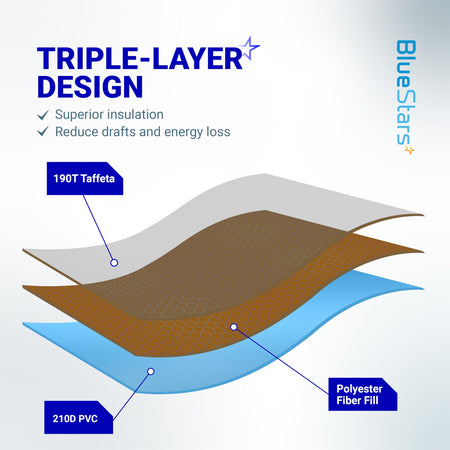 TRIPLE-LAYER DESIGN

✓ Superior insulation
✓ Reduce drafts and energy loss

BlueStars

190T Taffeta

Polyester Fiber Fill

210D PVC